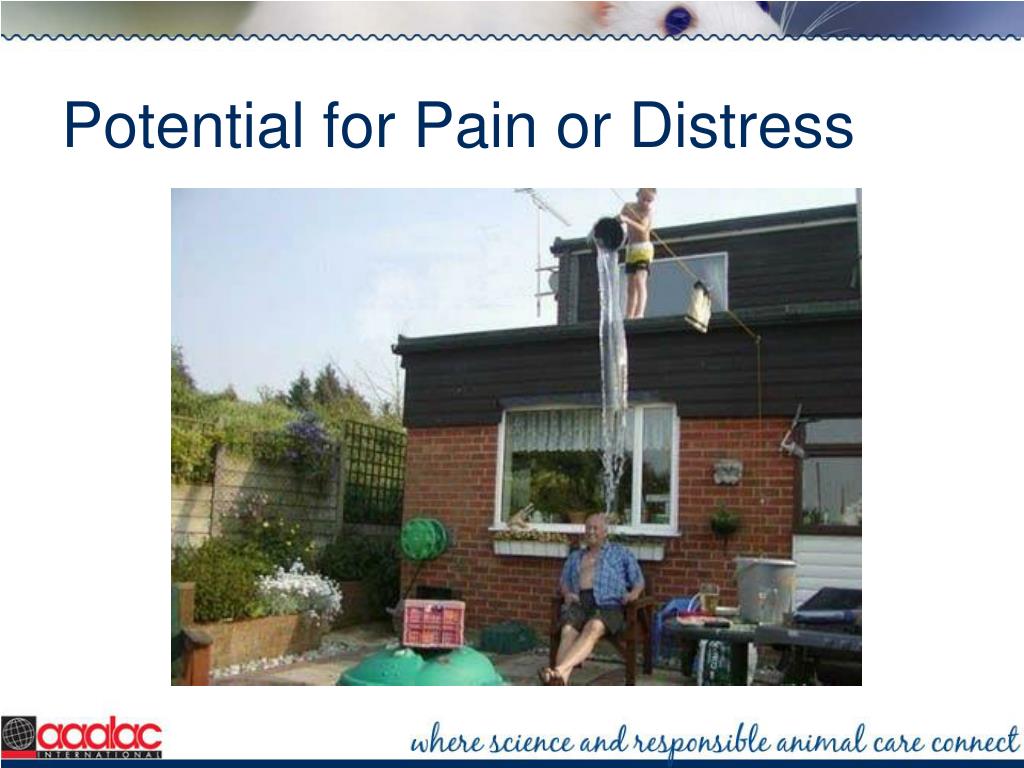 Potential for Pain or Distress

aaalac INTERNATIONAL

where science and responsible animal care connect